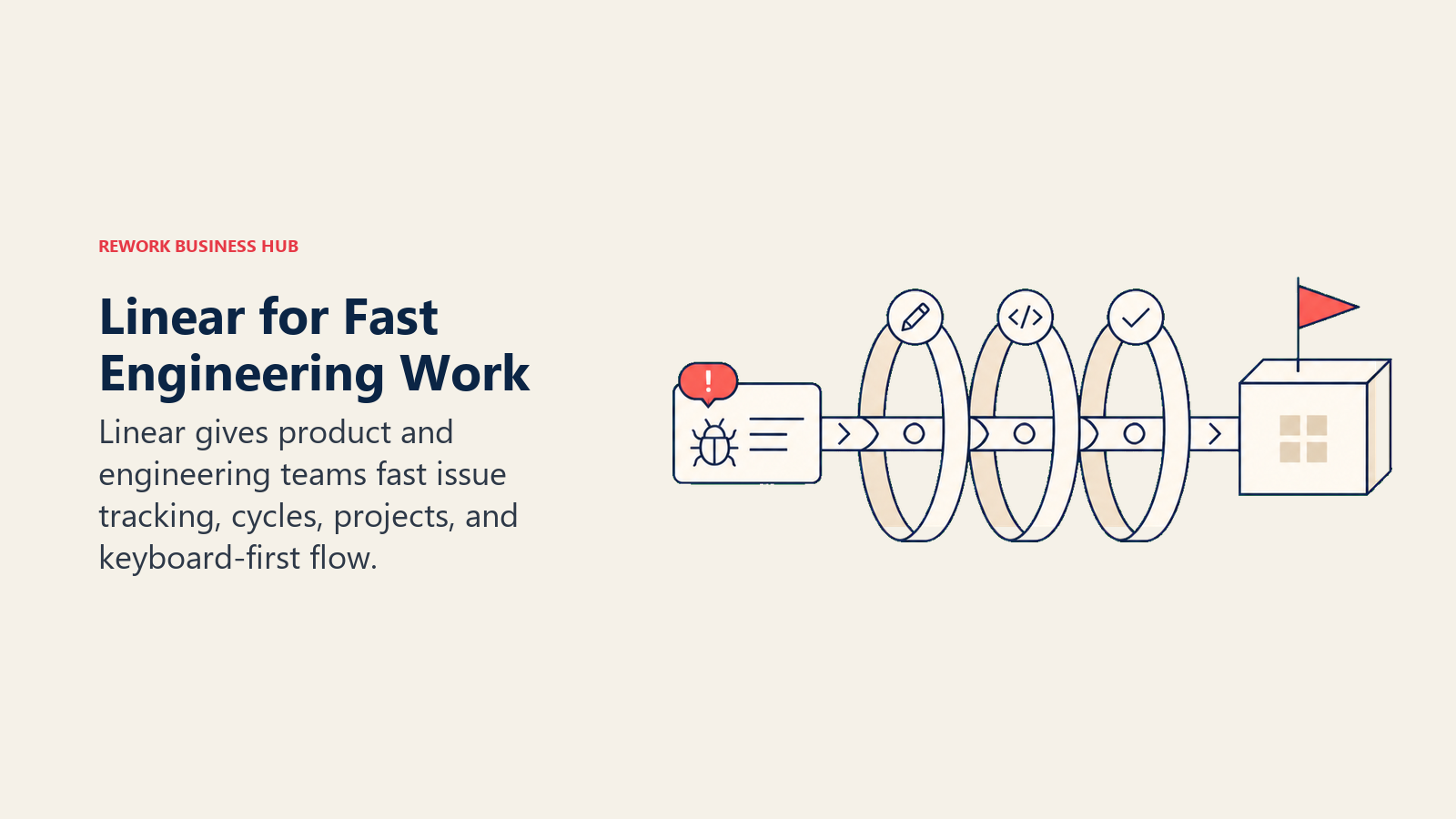 REWORK BUSINESS HUB

Linear for Fast Engineering Work

Linear gives product and engineering teams fast issue tracking, cycles, projects, and keyboard-first flow.

!

</>